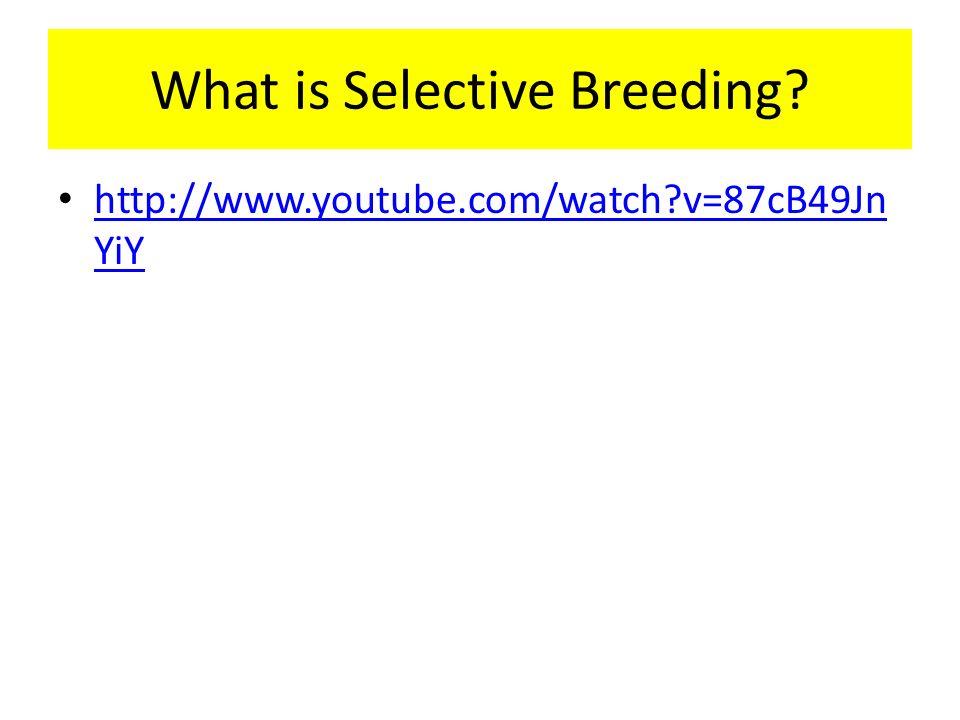 What is Selective Breeding?

• http://www.youtube.com/watch?v=87cB49JnYiY